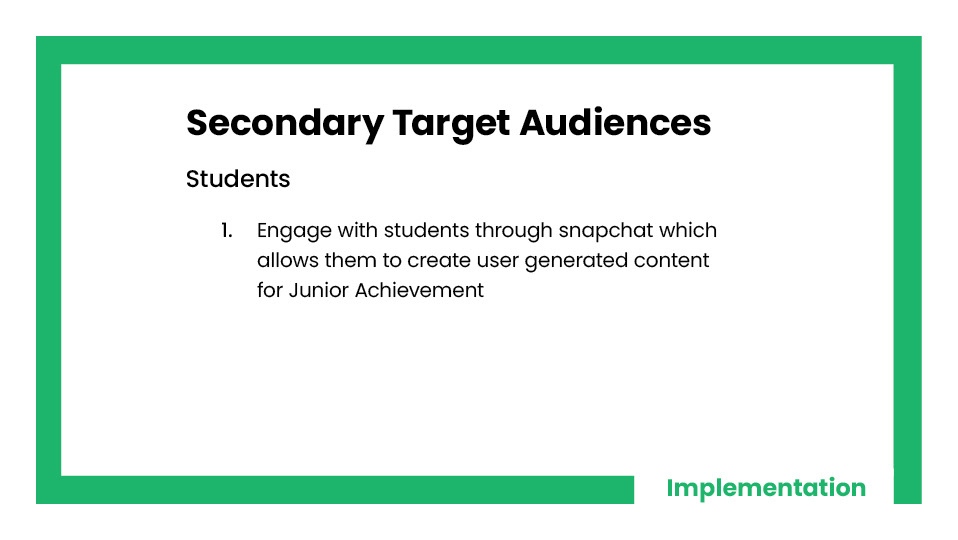 Secondary Target Audiences

Students

1. Engage with students through snapchat which allows them to create user generated content for Junior Achievement

Implementation